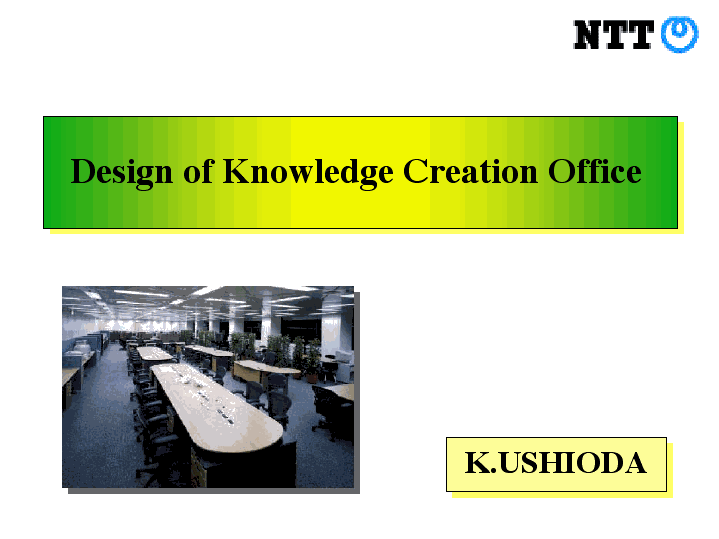 NTT

Design of Knowledge Creation Office

K.USHIODA